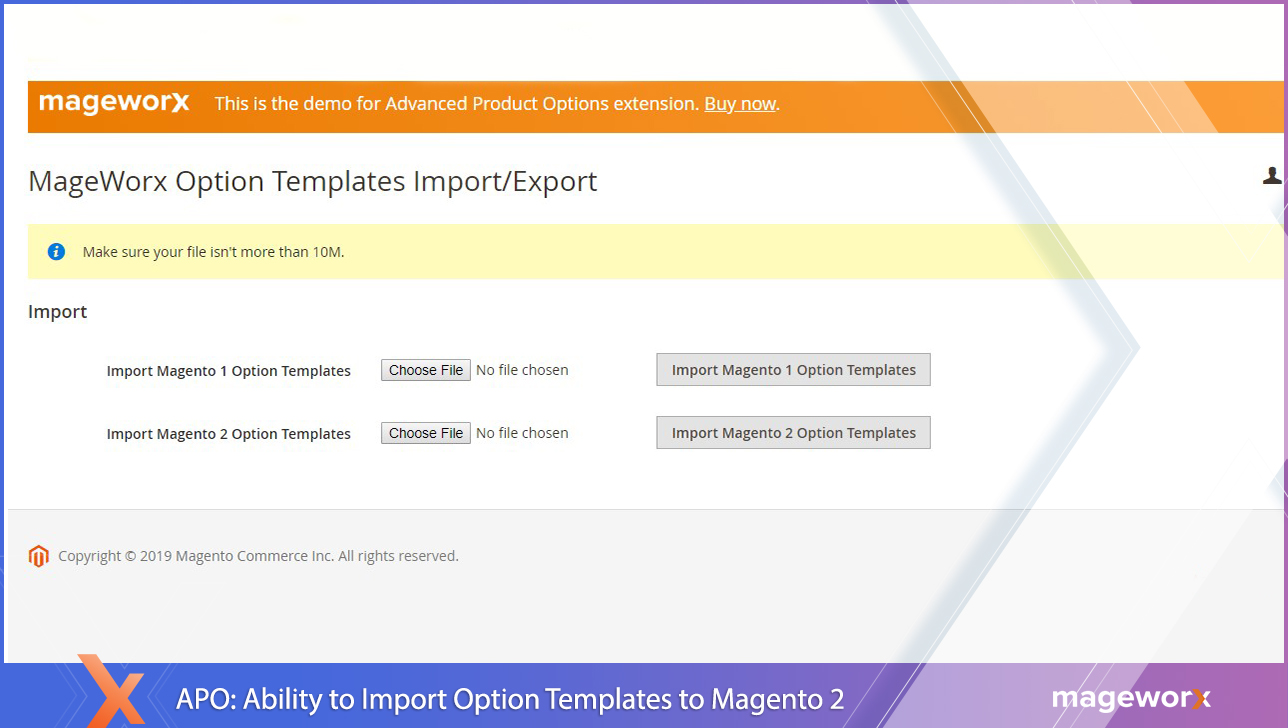 mageworx This is the demo for Advanced Product Options extension. Buy now.

MageWorx Option Templates Import/Export

Make sure your file isn't more than 10M.

Import

Import Magento 1 Option Templates Choose File No file chosen Import Magento 1 Option Templates

Import Magento 2 Option Templates Choose File No file chosen Import Magento 2 Option Templates

Copyright © 2019 Magento Commerce Inc. All rights reserved.

APO: Ability to Import Option Templates to Magento 2

mageworx